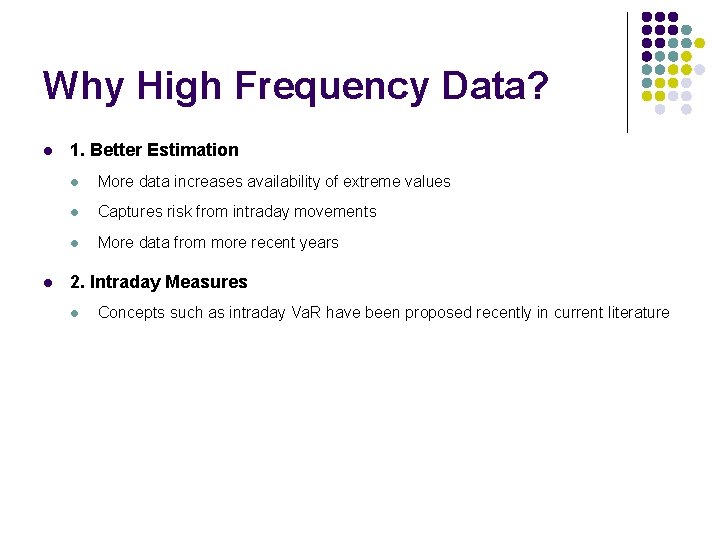 Why High Frequency Data?

- 1. Better Estimation
  - More data increases availability of extreme values
  - Captures risk from intraday movements
  - More data from more recent years
- 2. Intraday Measures
  - Concepts such as intraday VaR have been proposed recently in current literature